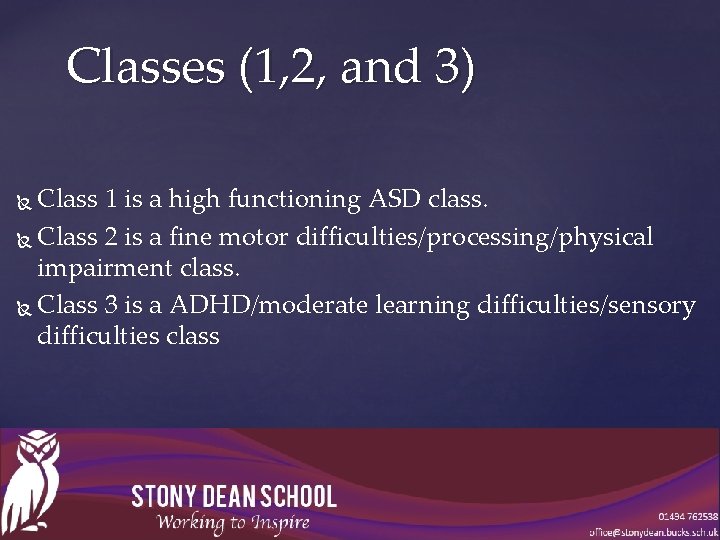 Classes (1,2, and 3)

Class 1 is a high functioning ASD class.

Class 2 is a fine motor difficulties/processing/physical impairment class.

Class 3 is a ADHD/moderate learning difficulties/sensory difficulties class

STONY DEAN SCHOOL
Working to Inspire

01494 762538
office@stonydean.bucks.sch.uk